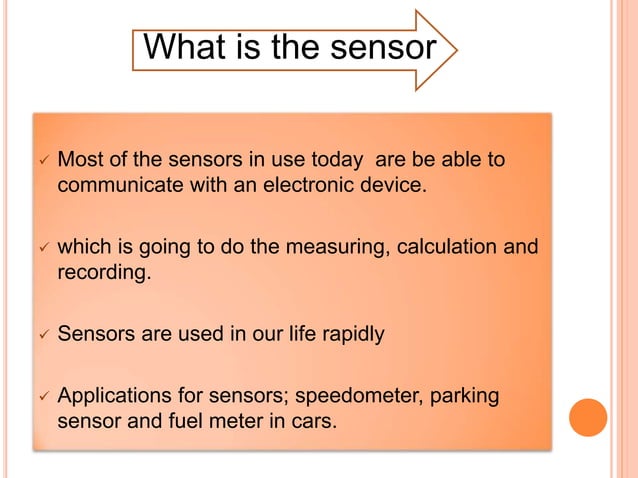 What is the sensor

✓ Most of the sensors in use today are be able to communicate with an electronic device.

✓ which is going to do the measuring, calculation and recording.

✓ Sensors are used in our life rapidly

✓ Applications for sensors; speedometer, parking sensor and fuel meter in cars.